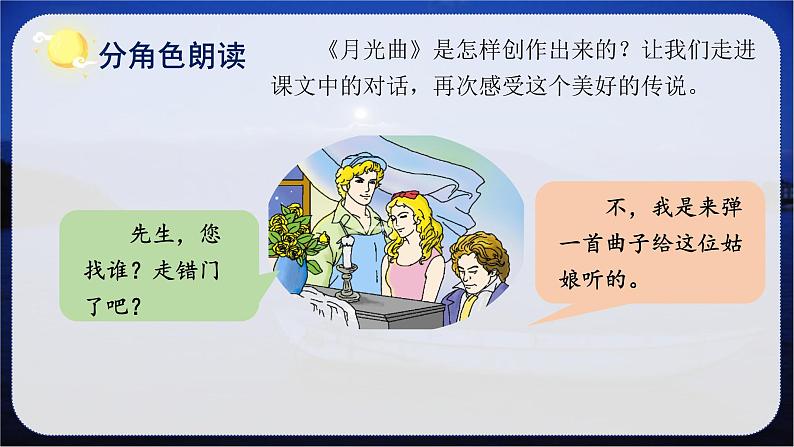 分角色朗读

《月光曲》是怎样创作出来的？让我们走进课文中的对话，再次感受这个美好的传说。

先生，您找谁？走错门了吧？

不，我是来弹一首曲子给这位姑娘听的。